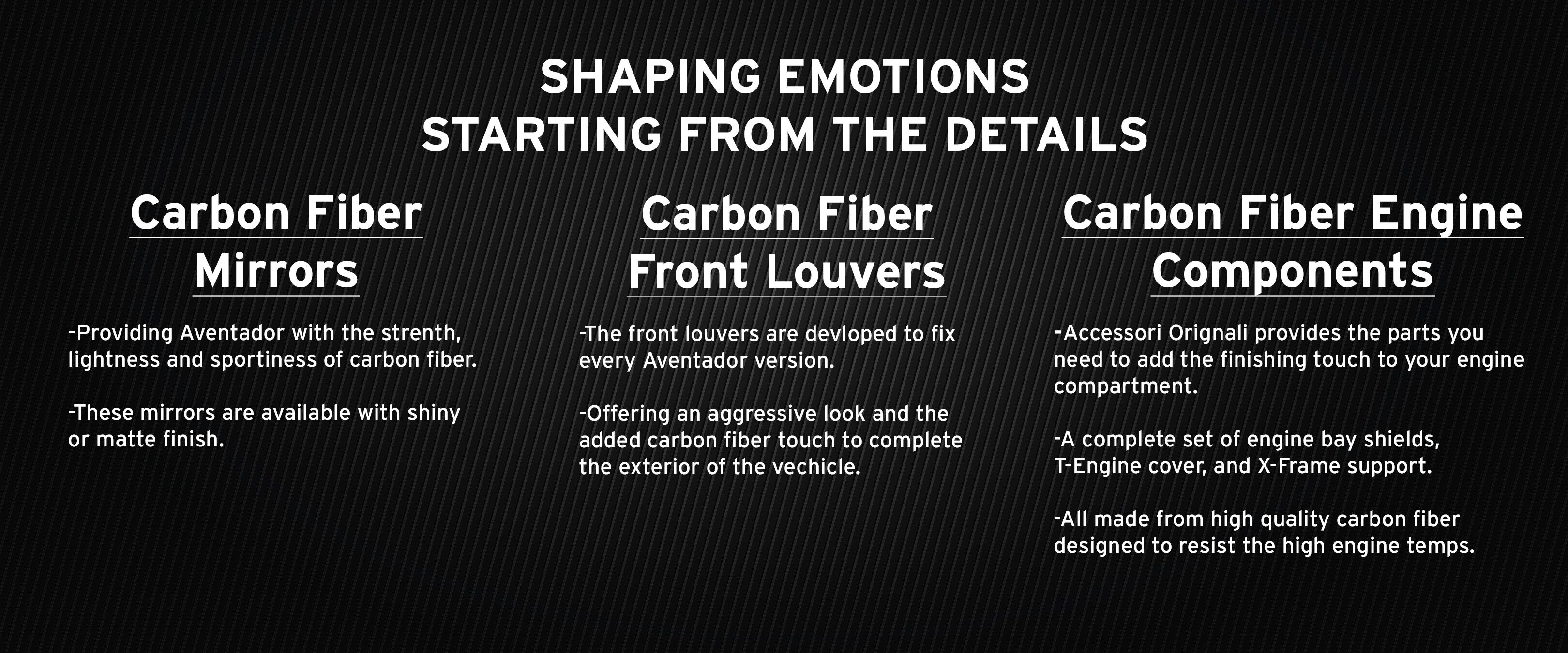 SHAPING EMOTIONS
STARTING FROM THE DETAILS

Carbon Fiber Mirrors

-Providing Aventador with the strenth, lightness and sportiness of carbon fiber.

-These mirrors are available with shiny or matte finish.

Carbon Fiber Front Louvers

-The front louvers are devloped to fix every Aventador version.

-Offering an aggressive look and the added carbon fiber touch to complete the exterior of the vechicle.

Carbon Fiber Engine Components

-Accessori Orignali provides the parts you need to add the finishing touch to your engine compartment.

-A complete set of engine bay shields, T-Engine cover, and X-Frame support.

-All made from high quality carbon fiber designed to resist the high engine temps.